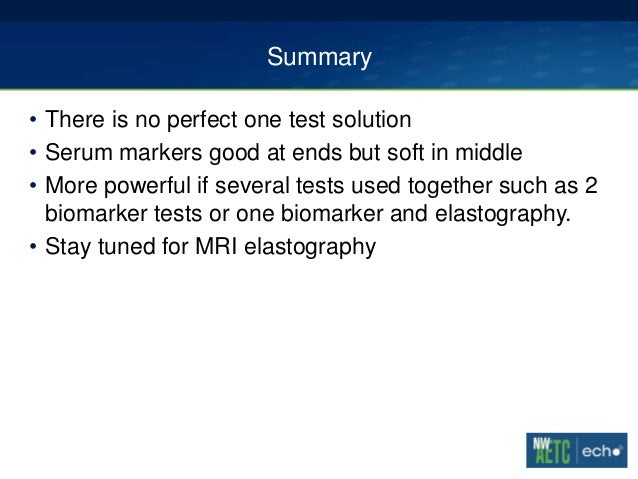 Summary

• There is no perfect one test solution
• Serum markers good at ends but soft in middle
• More powerful if several tests used together such as 2 biomarker tests or one biomarker and elastography.
• Stay tuned for MRI elastography

NW AETC | echo